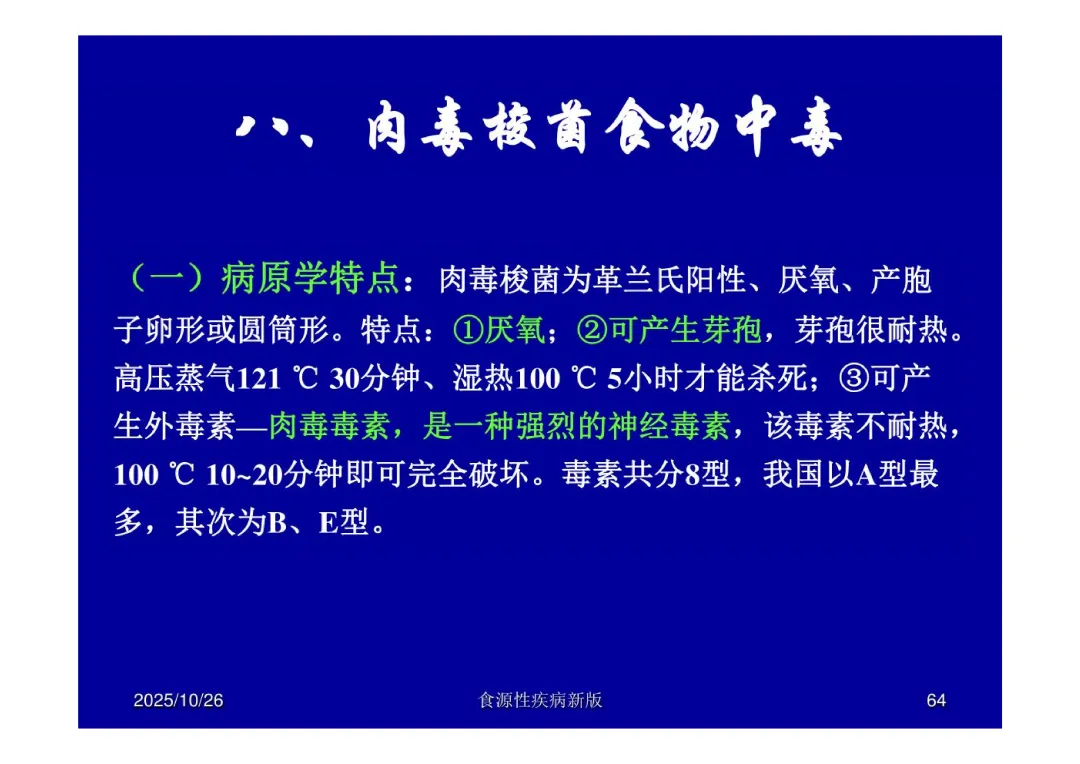 八、肉毒梭菌食物中毒

（一）病原学特点：肉毒梭菌为革兰氏阳性、厌氧、产胞子卵形或圆筒形。特点：①厌氧；②可产生芽孢，芽孢很耐热。高压蒸气121 ℃ 30分钟、湿热100 ℃ 5小时才能杀死；③可产生外毒素—肉毒毒素，是一种强烈的神经毒素，该毒素不耐热，100 ℃ 10~20分钟即可完全破坏。毒素共分8型，我国以A型最多，其次为B、E型。

2025/10/26 食源性疾病新版 64